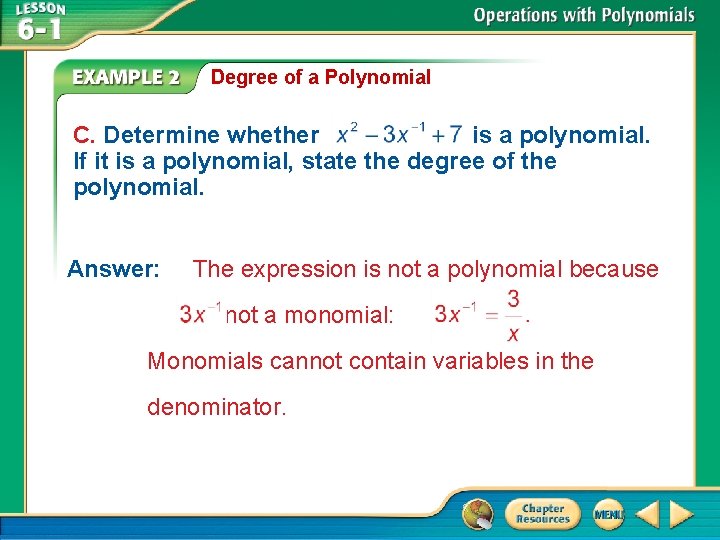 LESSON 6-1

Operations with Polynomials

EXAMPLE 2 Degree of a Polynomial

C. Determine whether $x^2 - 3x^{-1} + 7$ is a polynomial. If it is a polynomial, state the degree of the polynomial.

Answer: The expression is not a polynomial because $3x^{-1}$ not a monomial: $3x^{-1} = \frac{3}{x}$.
Monomials cannot contain variables in the denominator.

Chapter Resources

MENU